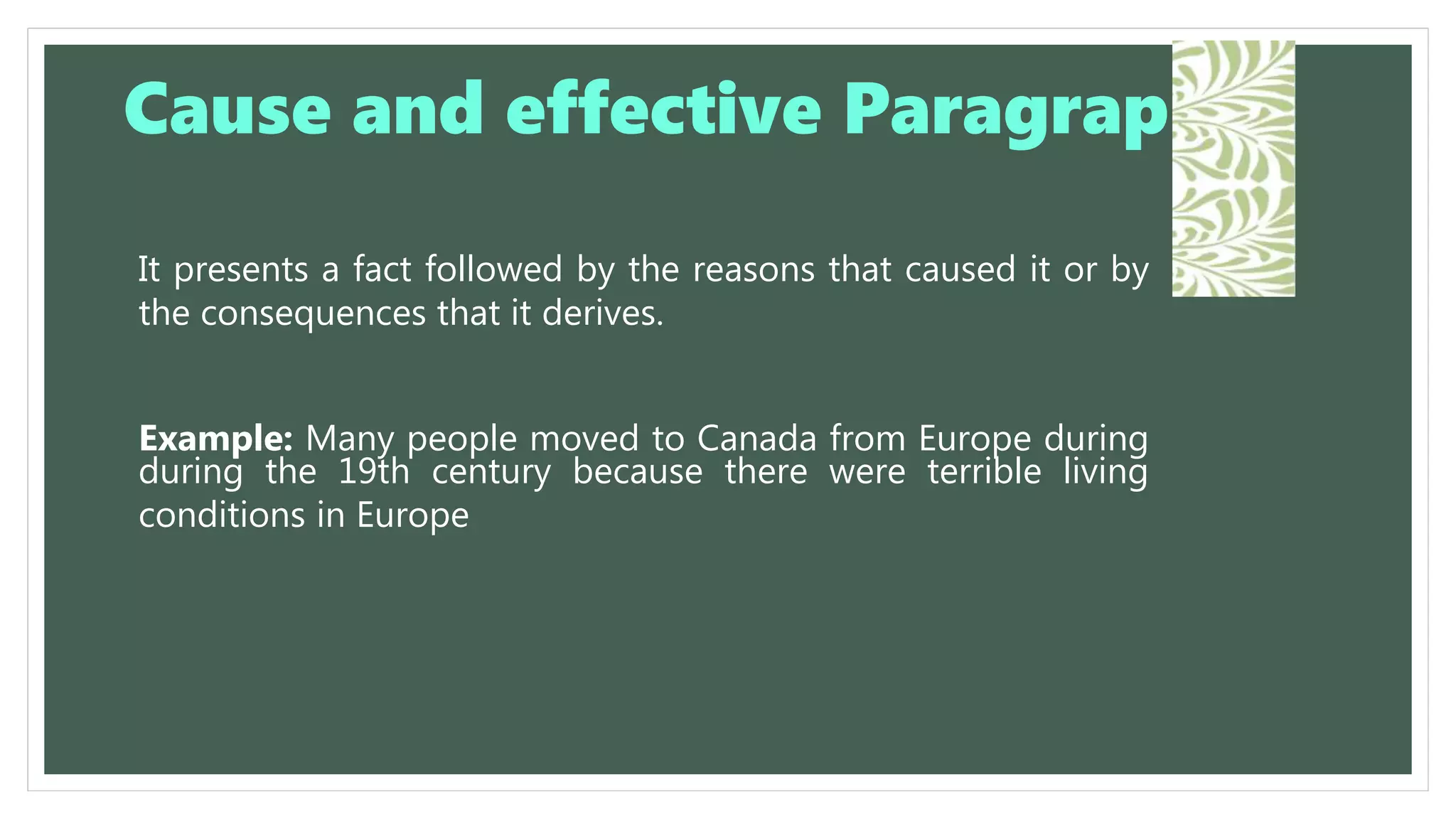 Cause and effective Paragrap

It presents a fact followed by the reasons that caused it or by the consequences that it derives.

**Example:** Many people moved to Canada from Europe during during the 19th century because there were terrible living conditions in Europe